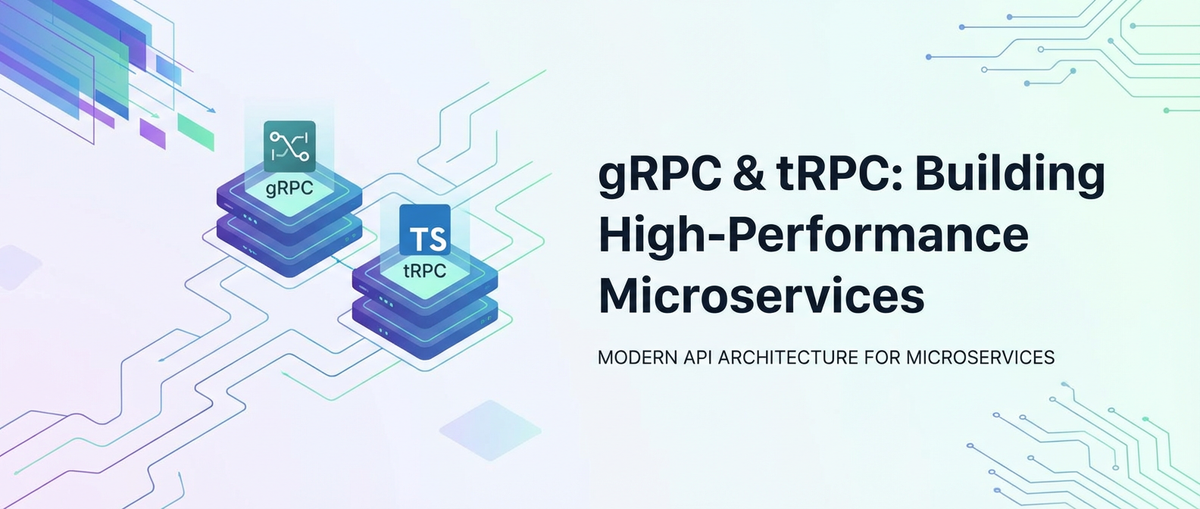 gRPC

TS

tRPC

gRPC & tRPC: Building High-Performance Microservices

MODERN API ARCHITECTURE FOR MICROSERVICES